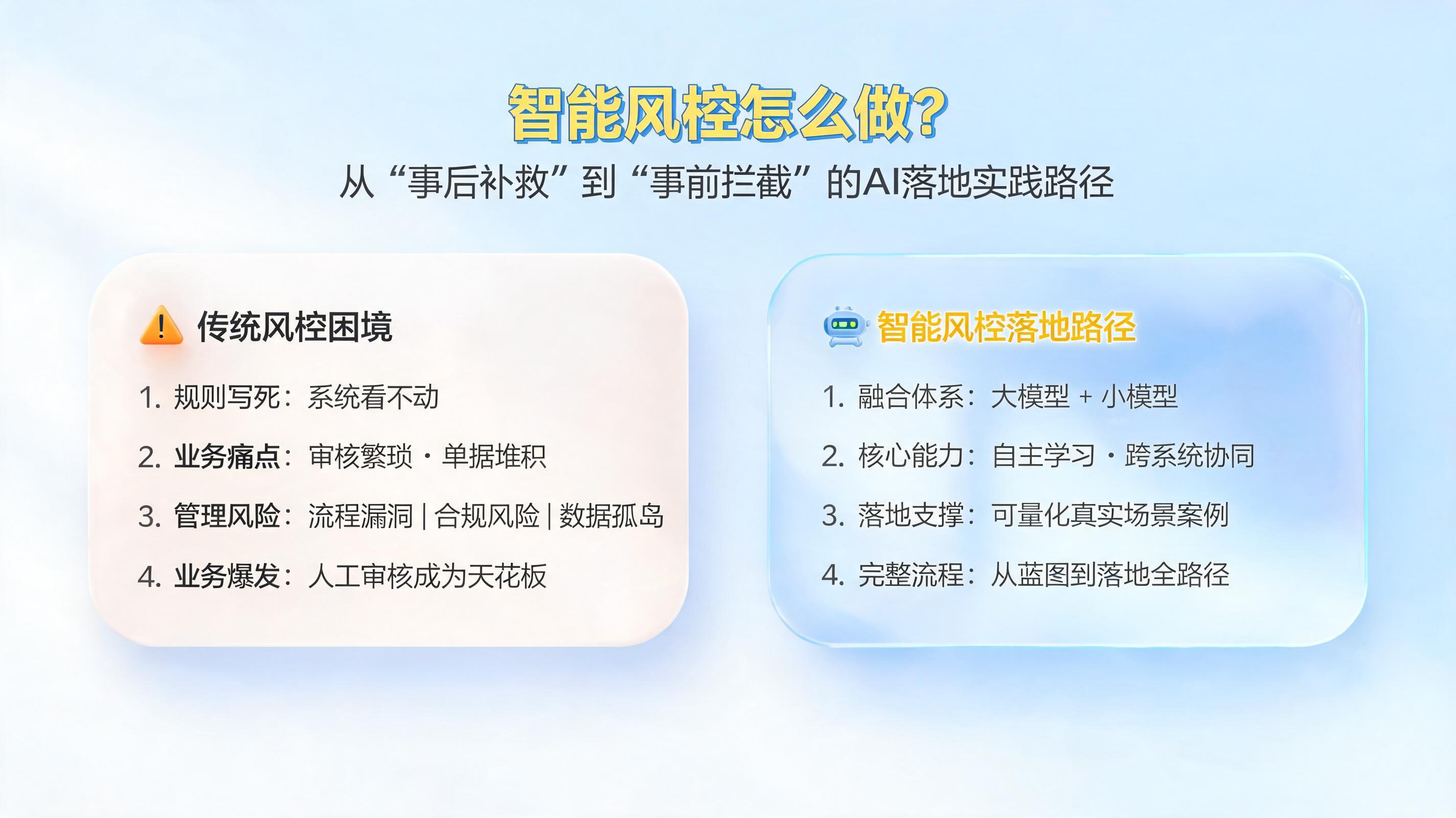 智能风控怎么做?

从“事后补救”到“事前拦截”的AI落地实践路径

传统风控困境

1. 规则写死：系统看不动
2. 业务痛点：审核繁琐 · 单据堆积
3. 管理风险：流程漏洞 | 合规风险 | 数据孤岛
4. 业务爆发：人工审核成为天花板

智能风控落地路径

1. 融合体系：大模型 + 小模型
2. 核心能力：自主学习 · 跨系统协同
3. 落地支撑：可量化真实场景案例
4. 完整流程：从蓝图到落地全路径